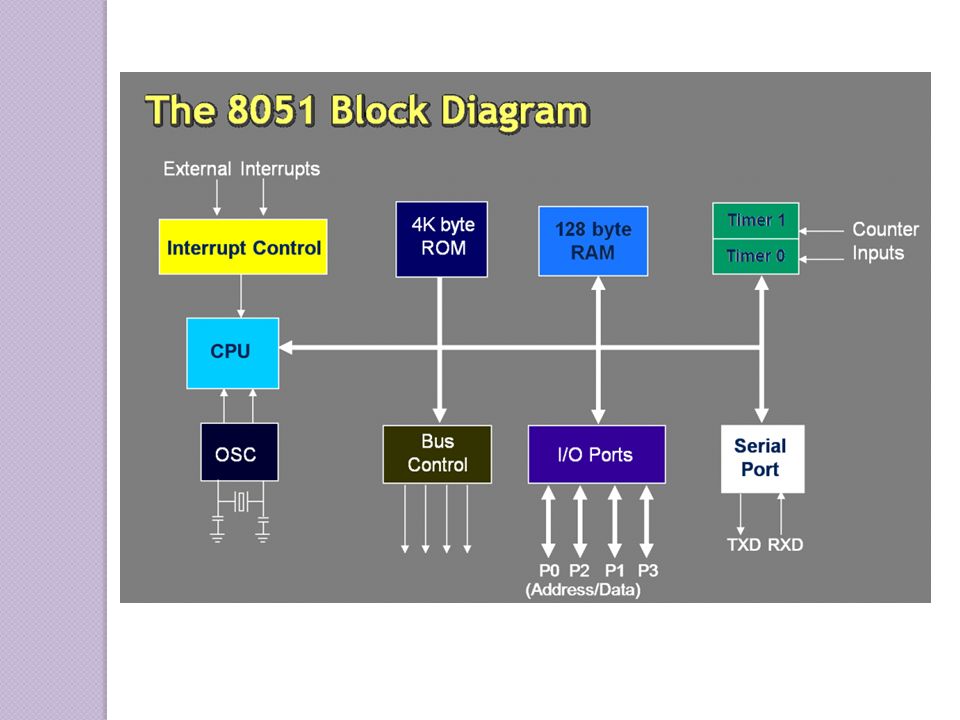 The 8051 Block Diagram

External Interrupts

Interrupt Control

4K byte ROM

128 byte RAM

Timer 1

Timer 0

Counter Inputs

CPU

OSC

Bus Control

I/O Ports

Serial Port

TXD RXD

P0 P2 P1 P3
(Address/Data)